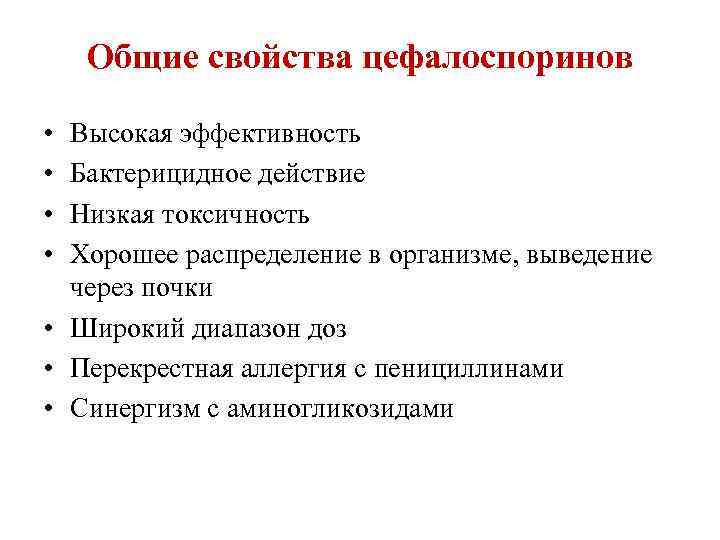 Общие свойства цефалоспоринов

• Высокая эффективность
• Бактерицидное действие
• Низкая токсичность
• Хорошее распределение в организме, выведение через почки
• Широкий диапазон доз
• Перекрестная аллергия с пенициллинами
• Синергизм с аминогликозидами